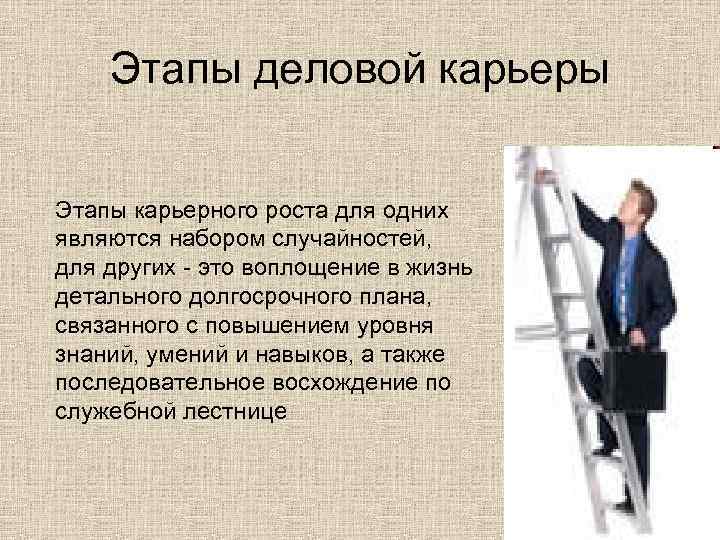 Этапы деловой карьеры

Этапы карьерного роста для одних являются набором случайностей, для других - это воплощение в жизнь детального долгосрочного плана, связанного с повышением уровня знаний, умений и навыков, а также последовательное восхождение по служебной лестнице